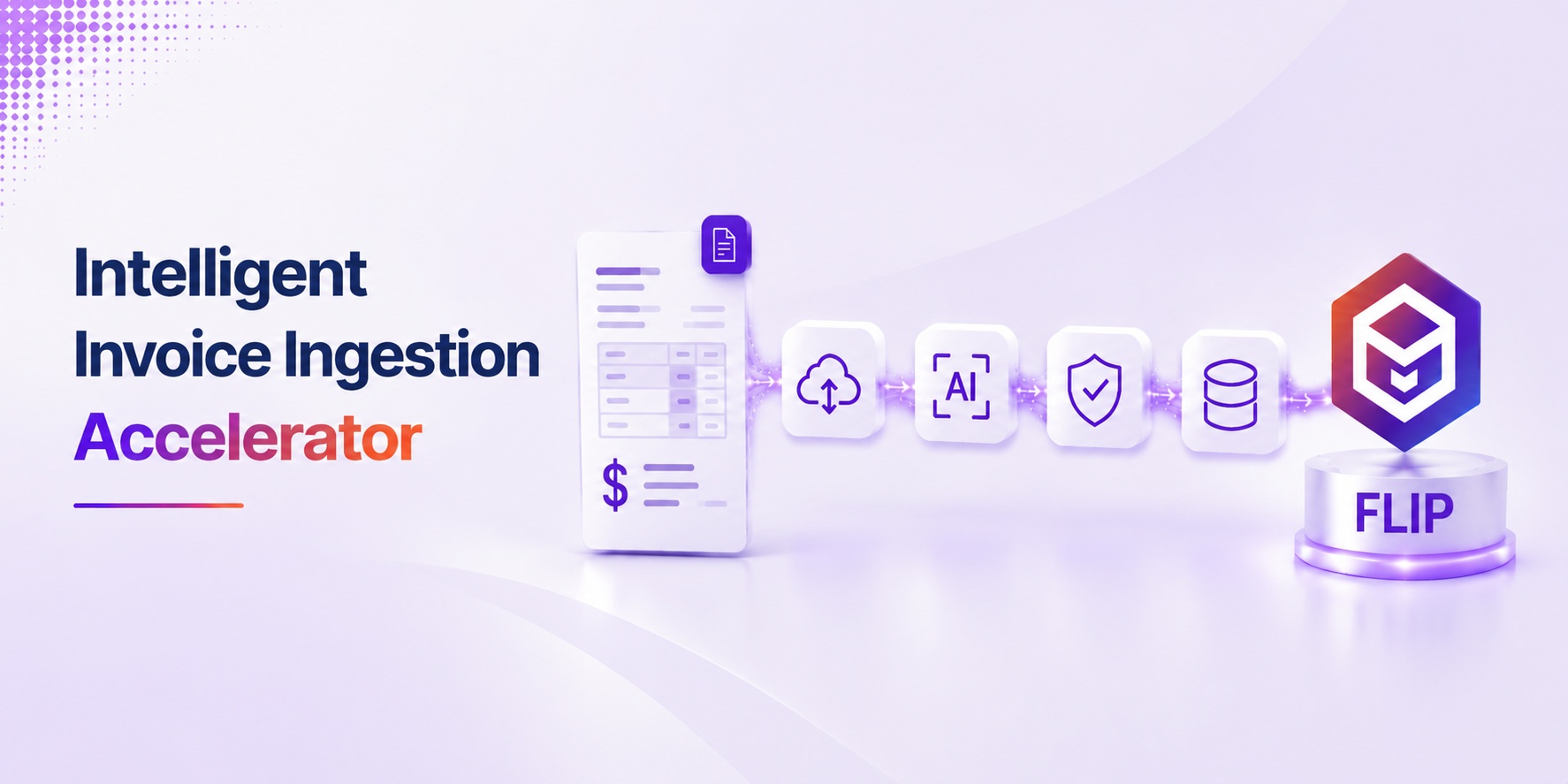 Intelligent
Invoice Ingestion
Accelerator

$

AI

FLIP